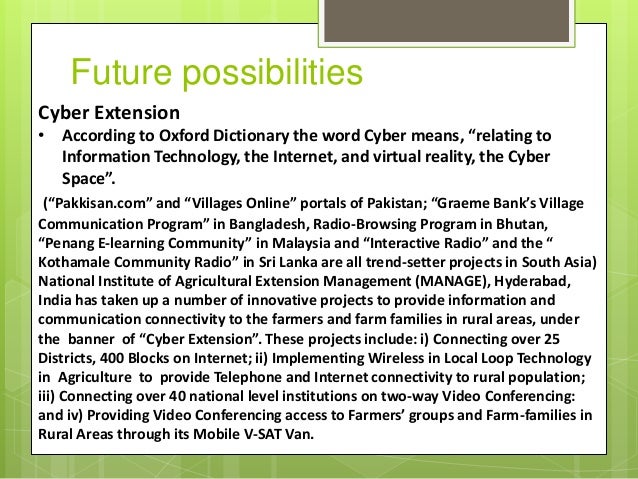 Future possibilities

Cyber Extension

• According to Oxford Dictionary the word Cyber means, “relating to Information Technology, the Internet, and virtual reality, the Cyber Space”.

(“Pakkisan.com” and “Villages Online” portals of Pakistan; “Graeme Bank’s Village Communication Program” in Bangladesh, Radio-Browsing Program in Bhutan, “Penang E-learning Community” in Malaysia and “Interactive Radio” and the “ Kothamale Community Radio” in Sri Lanka are all trend-setter projects in South Asia) National Institute of Agricultural Extension Management (MANAGE), Hyderabad, India has taken up a number of innovative projects to provide information and communication connectivity to the farmers and farm families in rural areas, under the banner of “Cyber Extension”. These projects include: i) Connecting over 25 Districts, 400 Blocks on Internet; ii) Implementing Wireless in Local Loop Technology in Agriculture to provide Telephone and Internet connectivity to rural population; iii) Connecting over 40 national level institutions on two-way Video Conferencing: and iv) Providing Video Conferencing access to Farmers’ groups and Farm-families in Rural Areas through its Mobile V-SAT Van.